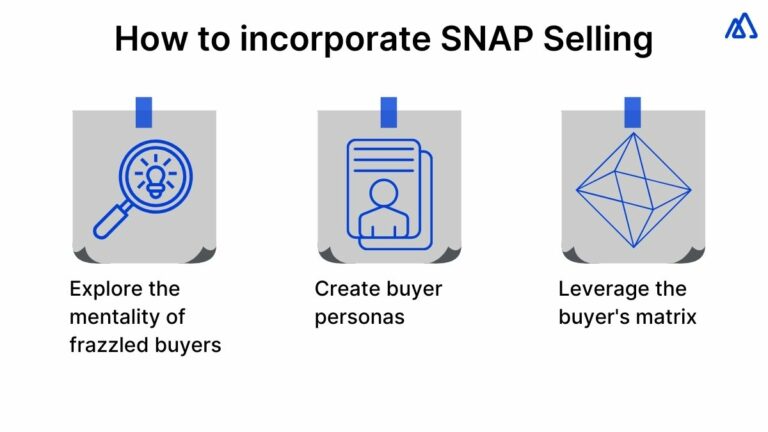 How to incorporate SNAP Selling

Explore the mentality of frazzled buyers

Create buyer personas

Leverage the buyer's matrix